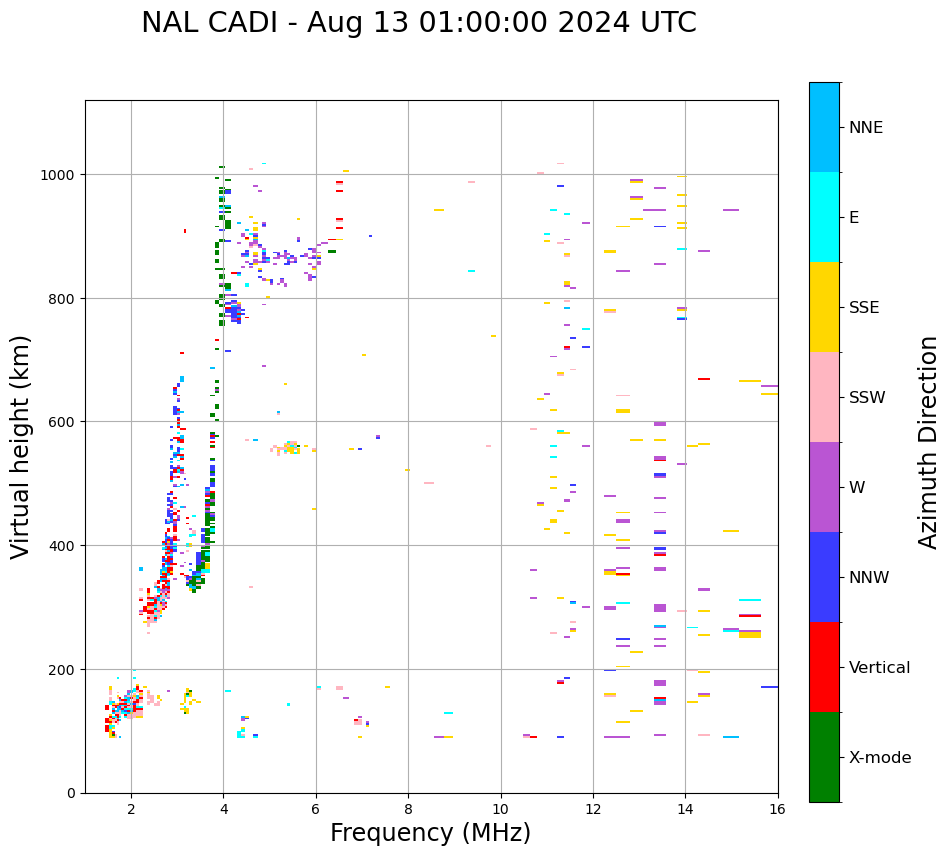 NAL CADI - Aug 13 01:00:00 2024 UTC

Virtual height (km)

1000
800
600
400
200
0

2 4 6 8 10 12 14 16

Frequency (MHz)

NNE
E
SSE
SSW
W
NNW
Vertical
X-mode

Azimuth Direction